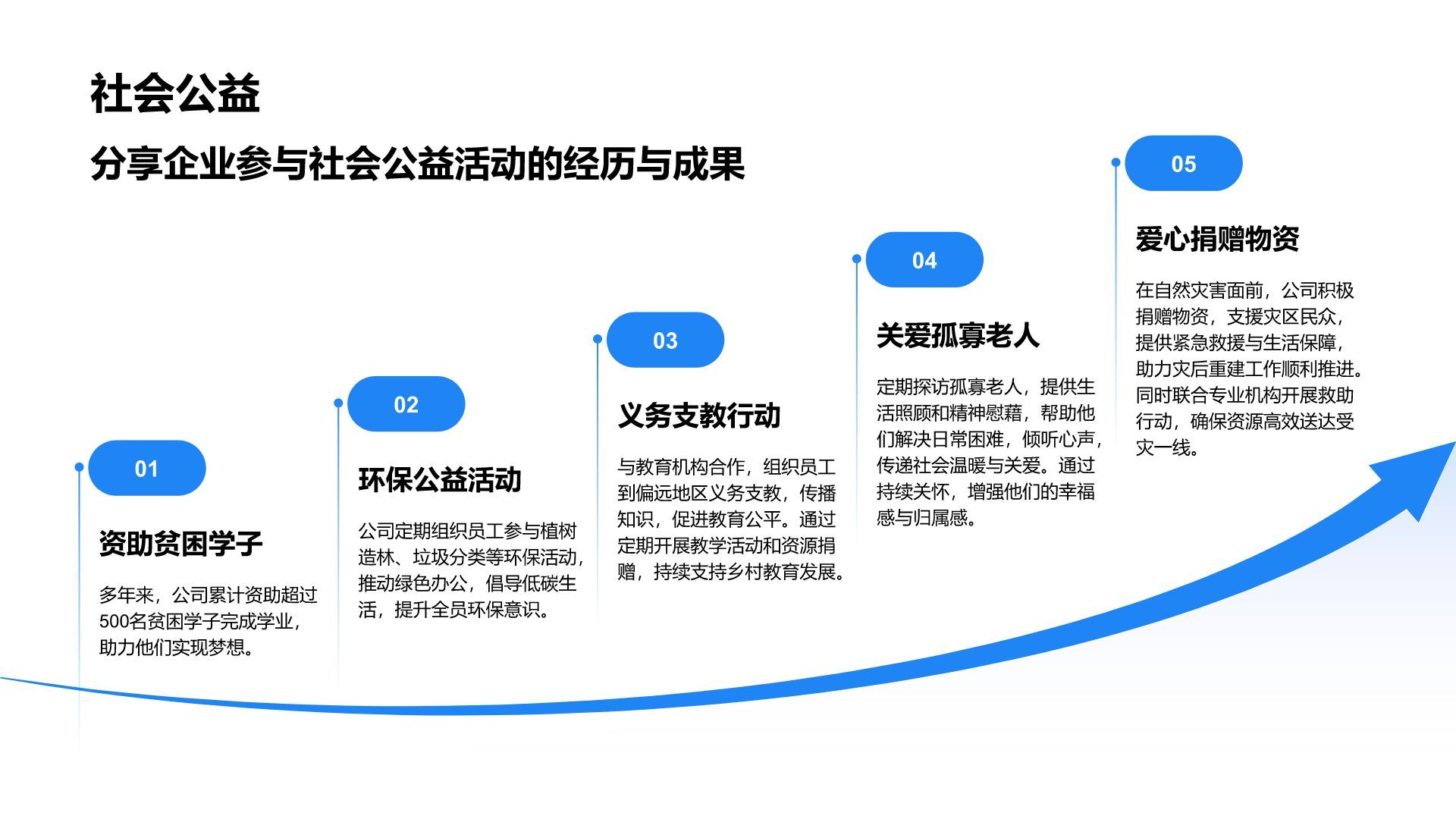 社会公益

分享企业参与社会公益活动的经历与成果

01

资助贫困学子

多年来，公司累计资助超过500名贫困学子完成学业，助力他们实现梦想。

02

环保公益活动

公司定期组织员工参与植树造林、垃圾分类等环保活动，推动绿色办公，倡导低碳生活，提升全员环保意识。

03

义务支教行动

与教育机构合作，组织员工到偏远地区义务支教，传播知识，促进教育公平。通过定期开展教学活动和资源捐赠，持续支持乡村教育发展。

04

关爱孤寡老人

定期探访孤寡老人，提供生活照顾和精神慰藉，帮助他们解决日常困难，倾听心声，传递社会温暖与关爱。通过持续关怀，增强他们的幸福感与归属感。

05

爱心捐赠物资

在自然灾害面前，公司积极捐赠物资，支援灾区民众，提供紧急救援与生活保障，助力灾后重建工作顺利推进。同时联合专业机构开展救助行动，确保资源高效送达受灾一线。